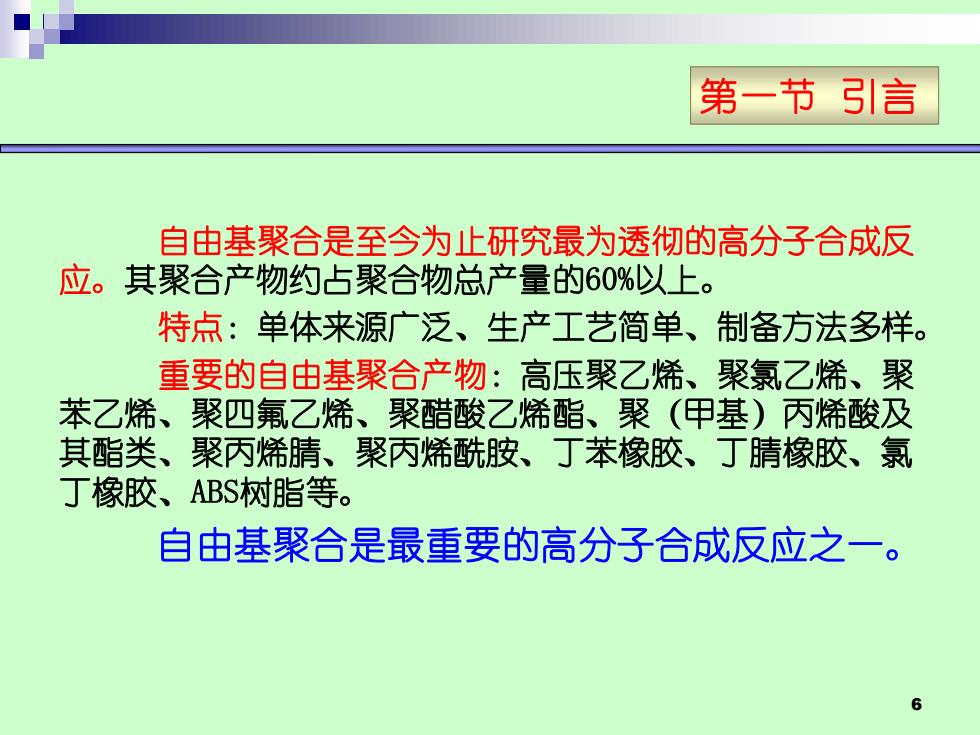 第一节 引言

自由基聚合是至今为止研究最为透彻的高分子合成反应。其聚合产物约占聚合物总产量的60%以上。

特点：单体来源广泛、生产工艺简单、制备方法多样。

重要的自由基聚合产物：高压聚乙烯、聚氯乙烯、聚苯乙烯、聚四氟乙烯、聚醋酸乙烯酯、聚（甲基）丙烯酸及其酯类、聚丙烯腈、聚丙烯酰胺、丁苯橡胶、丁腈橡胶、氯丁橡胶、ABS树脂等。

自由基聚合是最重要的高分子合成反应之一。

6